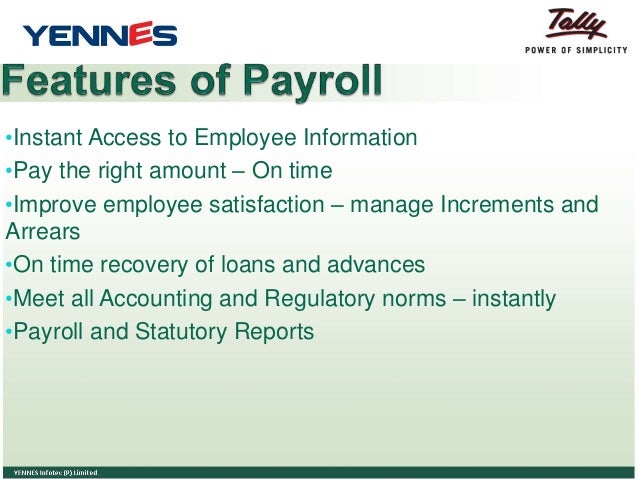 YENNES

Tally
POWER OF SIMPLICITY

Features of Payroll

•Instant Access to Employee Information
•Pay the right amount – On time
•Improve employee satisfaction – manage Increments and Arrears
•On time recovery of loans and advances
•Meet all Accounting and Regulatory norms – instantly
•Payroll and Statutory Reports

YENNES Infotec (P) Limited